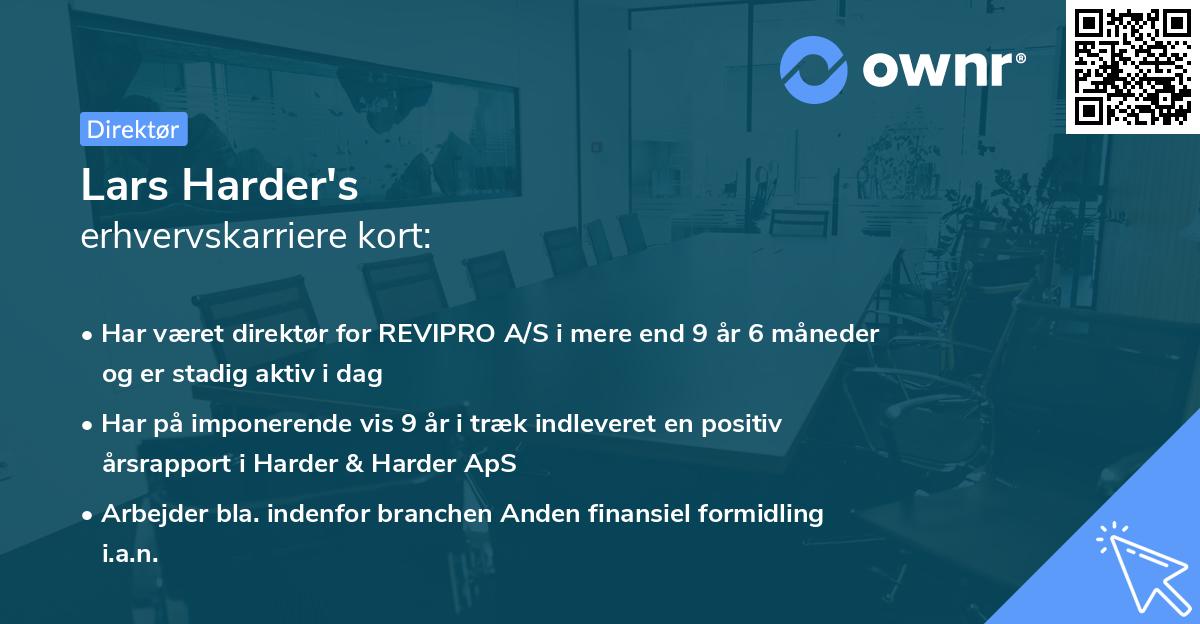 ownr®

Direktør

Lars Harder's
erhvervskarriere kort:

• Har været direktør for REVIPRO A/S i mere end 9 år 6 måneder og er stadig aktiv i dag

• Har på imponerende vis 9 år i træk indleveret en positiv årsrapport i Harder & Harder ApS

• Arbejder bla. indenfor branchen Anden finansiel formidling i.a.n.